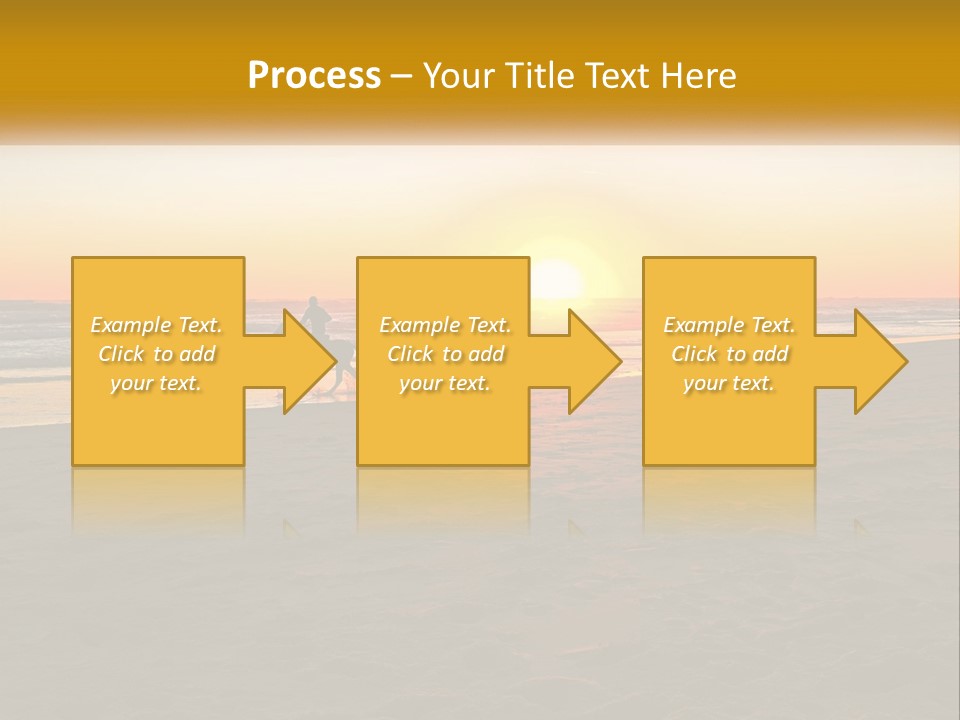 Process – Your Title Text Here

Example Text. Click to add your text.

Example Text. Click to add your text.

Example Text. Click to add your text.